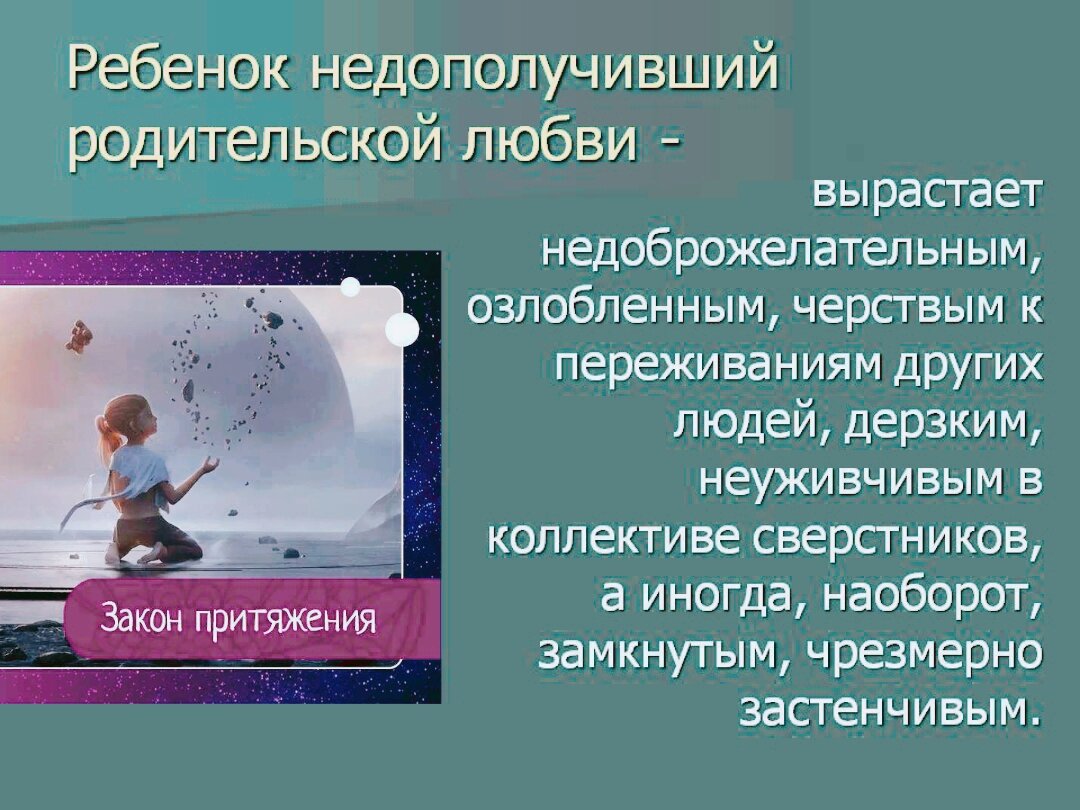 Ребенок недополучивший родительской любви -

вырастает недоброжелательным, озлобленным, черствым к переживаниям других людей, дерзким, неуживчивым в коллективе сверстников, а иногда, наоборот, замкнутым, чрезмерно застенчивым.

Закон притяжения